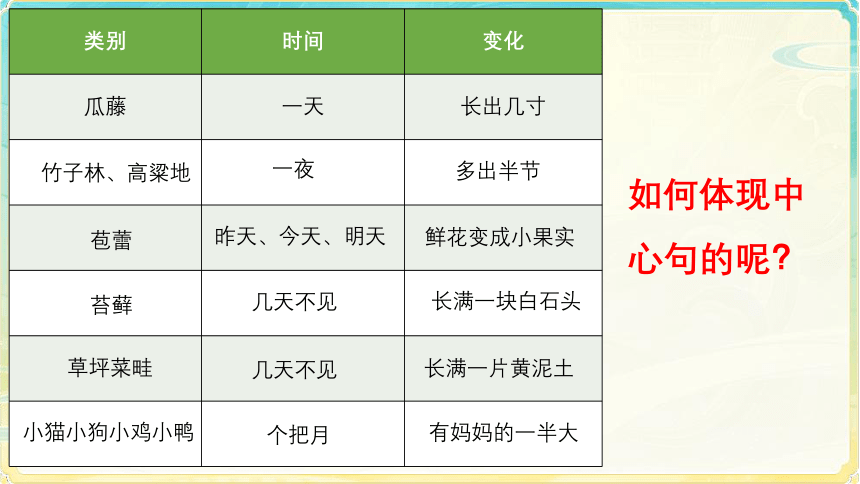 | 类别 | 时间 | 变化 |
|---|---|---|
| 瓜藤 | 一天 | 长出几寸 |
| 竹子林、高粱地 | 一夜 | 多出半节 |
| 苞蕾 | 昨天、今天、明天 | 鲜花变成小果实 |
| 苔藓 | 几天不见 | 长满一块白石头 |
| 草坪菜畦 | 几天不见 | 长满一片黄泥土 |
| 小猫小狗小鸡小鸭 | 个把月 | 有妈妈的一半大 |

如何体现中心句的呢？